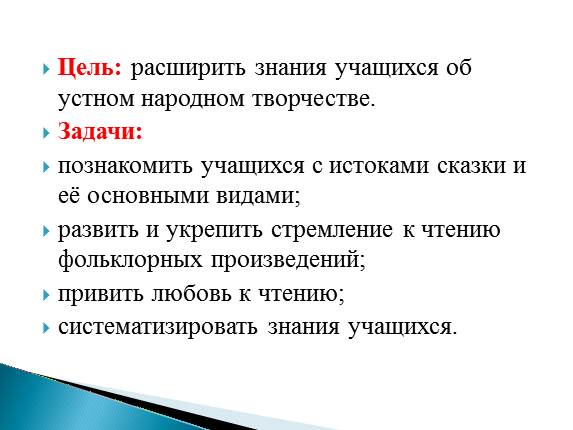 Цель: расширить знания учащихся об устном народном творчестве.

Задачи:

познакомить учащихся с истоками сказки и её основными видами;

развить и укрепить стремление к чтению фольклорных произведений;

привить любовь к чтению;

систематизировать знания учащихся.